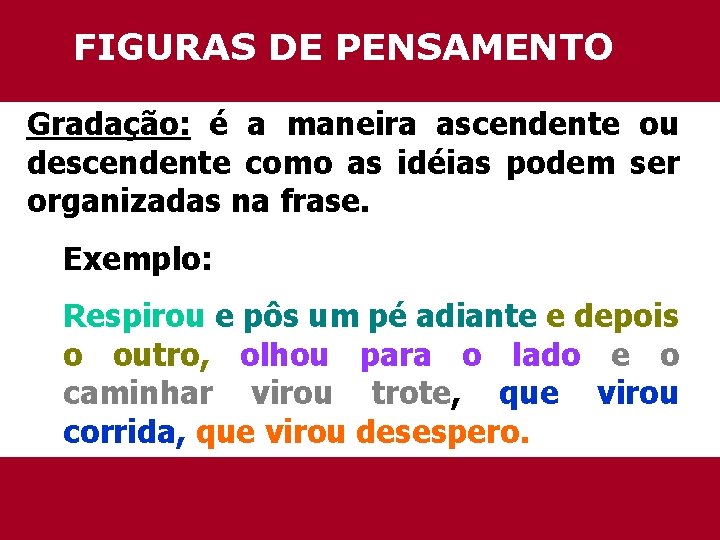 FIGURAS DE PENSAMENTO

Gradação: é a maneira ascendente ou descendente como as idéias podem ser organizadas na frase.

Exemplo:

Respirou e pôs um pé adiante e depois o outro, olhou para o lado e o caminhar virou trote, que virou corrida, que virou desespero.